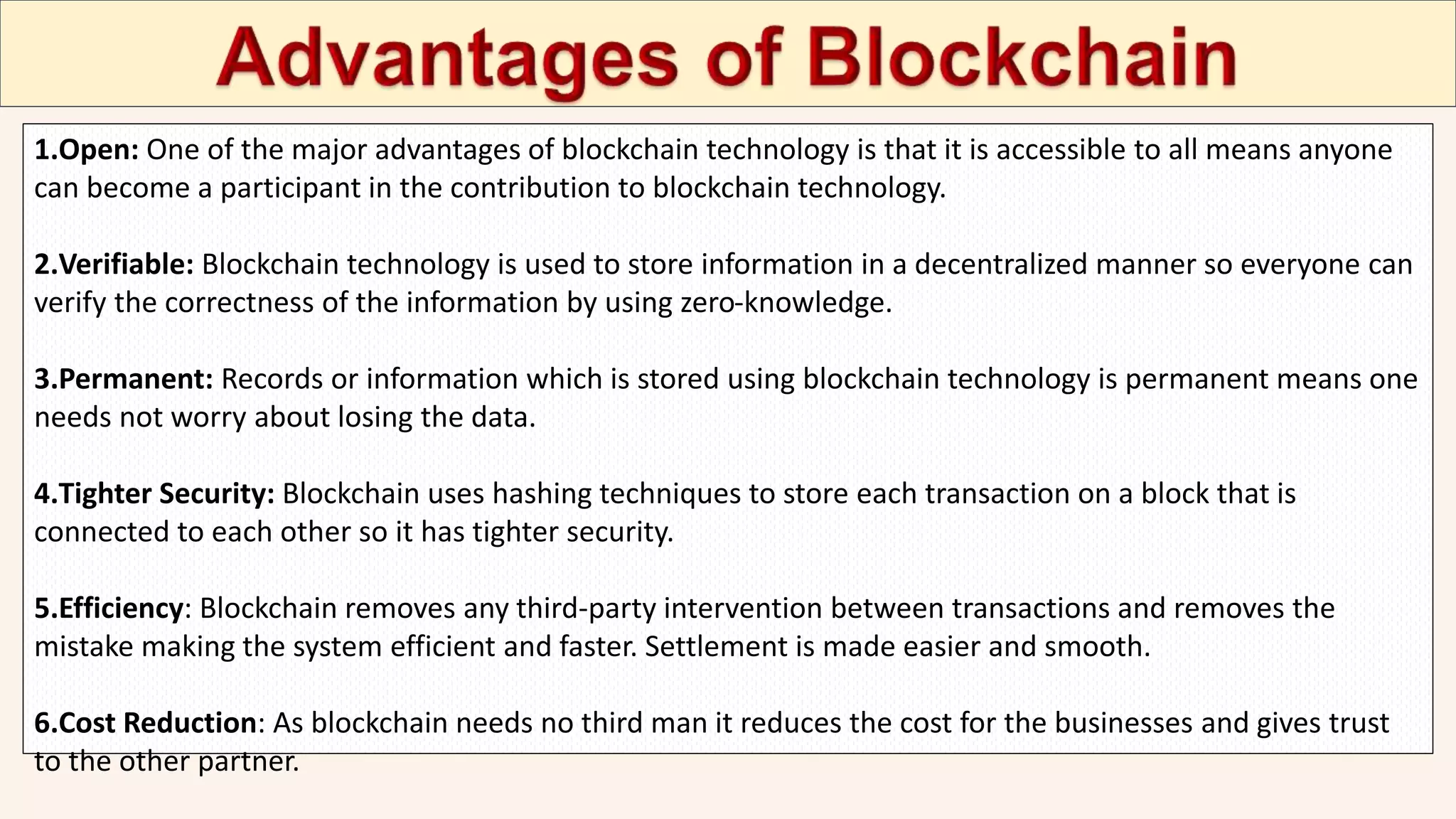 Advantages of Blockchain

1.Open: One of the major advantages of blockchain technology is that it is accessible to all means anyone can become a participant in the contribution to blockchain technology.

2.Verifiable: Blockchain technology is used to store information in a decentralized manner so everyone can verify the correctness of the information by using zero-knowledge.

3.Permanent: Records or information which is stored using blockchain technology is permanent means one needs not worry about losing the data.

4.Tighter Security: Blockchain uses hashing techniques to store each transaction on a block that is connected to each other so it has tighter security.

5.Efficiency: Blockchain removes any third-party intervention between transactions and removes the mistake making the system efficient and faster. Settlement is made easier and smooth.

6.Cost Reduction: As blockchain needs no third man it reduces the cost for the businesses and gives trust to the other partner.